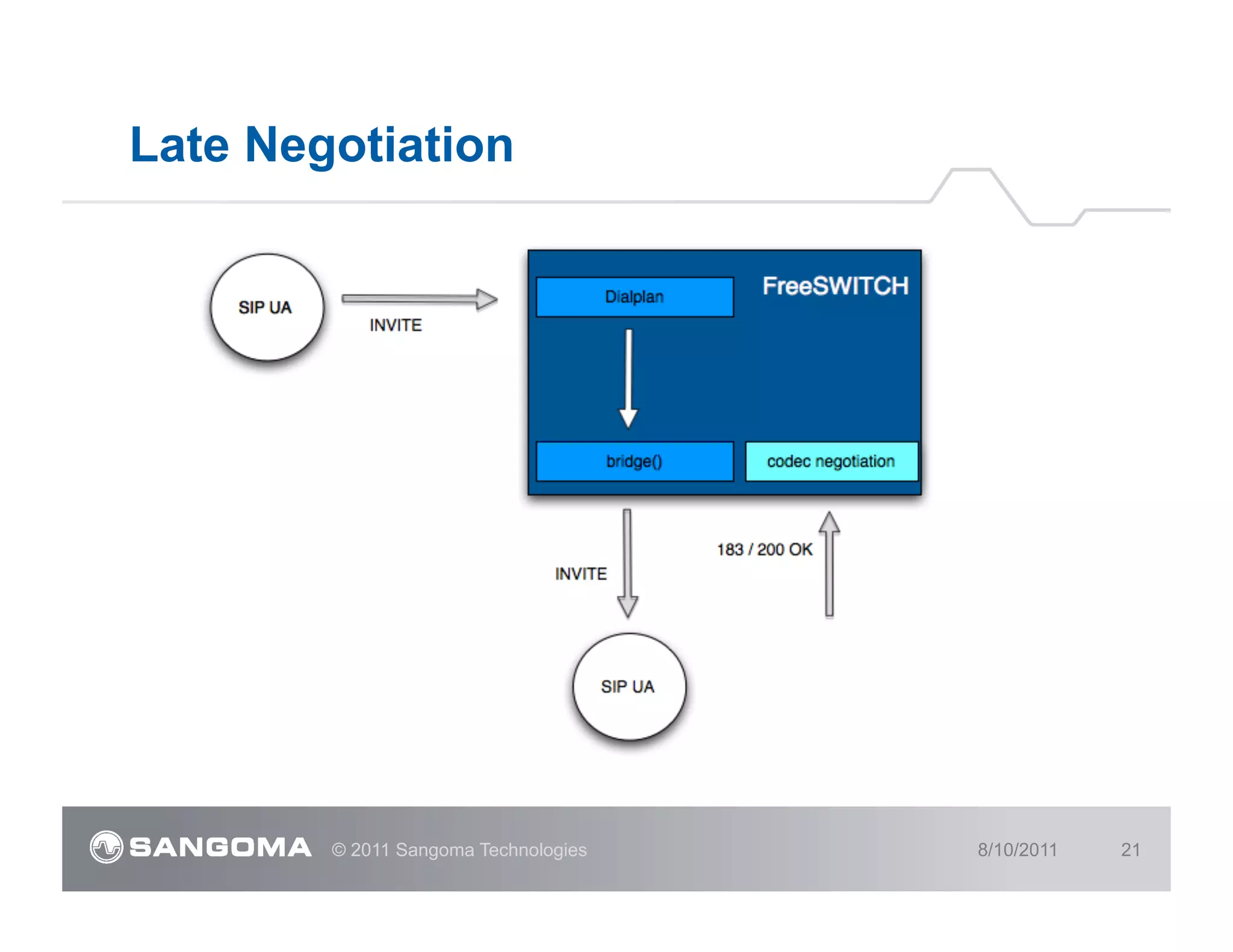 Late Negotiation

SIP UA

INVITE

Dialplan

FreeSWITCH

bridge()

codec negotiation

INVITE

183 / 200 OK

SIP UA

SANGOMA © 2011 Sangoma Technologies 8/10/2011 21